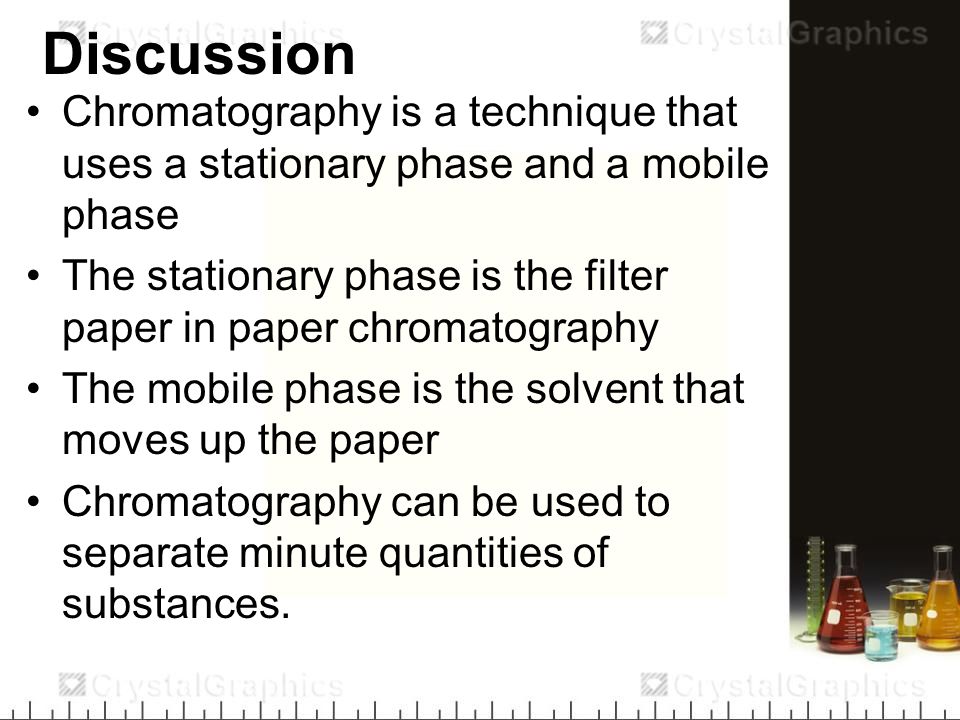 CrystalGraphics

CrystalGraphics

Discussion

• Chromatography is a technique that uses a stationary phase and a mobile phase

• The stationary phase is the filter paper in paper chromatography

• The mobile phase is the solvent that moves up the paper

• Chromatography can be used to separate minute quantities of substances.

CrystalGraphics

CrystalGraphics